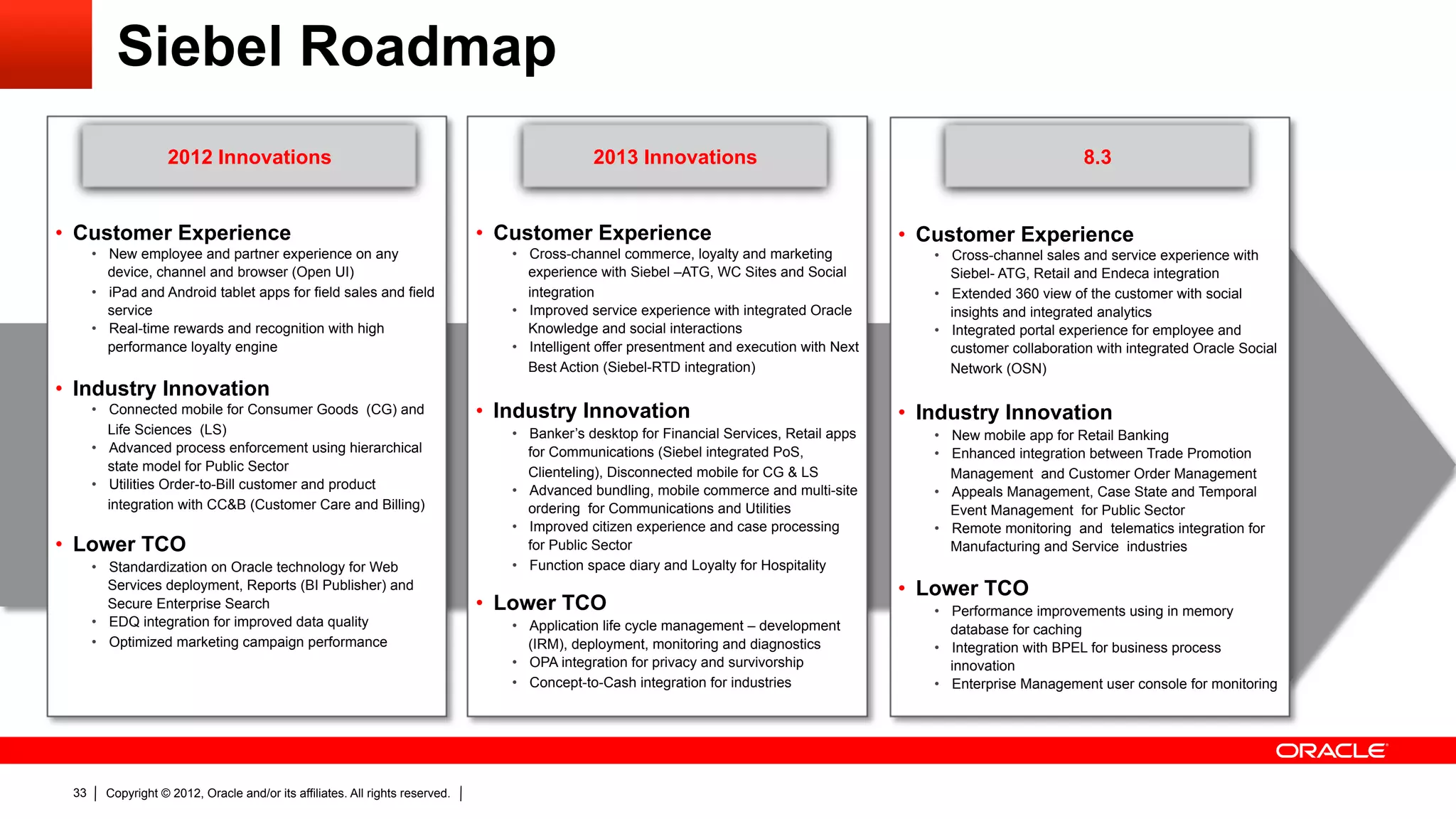 Siebel Roadmap

2012 Innovations

• Customer Experience
  • New employee and partner experience on any device, channel and browser (Open UI)
  • iPad and Android tablet apps for field sales and field service
  • Real-time rewards and recognition with high performance loyalty engine

• Industry Innovation
  • Connected mobile for Consumer Goods (CG) and Life Sciences (LS)
  • Advanced process enforcement using hierarchical state model for Public Sector
  • Utilities Order-to-Bill customer and product integration with CC&B (Customer Care and Billing)

• Lower TCO
  • Standardization on Oracle technology for Web Services deployment, Reports (BI Publisher) and Secure Enterprise Search
  • EDQ integration for improved data quality
  • Optimized marketing campaign performance

2013 Innovations

• Customer Experience
  • Cross-channel commerce, loyalty and marketing experience with Siebel –ATG, WC Sites and Social integration
  • Improved service experience with integrated Oracle Knowledge and social interactions
  • Intelligent offer presentment and execution with Next Best Action (Siebel-RTD integration)

• Industry Innovation
  • Banker's desktop for Financial Services, Retail apps for Communications (Siebel integrated PoS, Clienteling), Disconnected mobile for CG & LS
  • Advanced bundling, mobile commerce and multi-site ordering for Communications and Utilities
  • Improved citizen experience and case processing for Public Sector
  • Function space diary and Loyalty for Hospitality

• Lower TCO
  • Application life cycle management – development (IRM), deployment, monitoring and diagnostics
  • OPA integration for privacy and survivorship
  • Concept-to-Cash integration for industries

8.3

• Customer Experience
  • Cross-channel sales and service experience with Siebel- ATG, Retail and Endeca integration
  • Extended 360 view of the customer with social insights and integrated analytics
  • Integrated portal experience for employee and customer collaboration with integrated Oracle Social Network (OSN)

• Industry Innovation
  • New mobile app for Retail Banking
  • Enhanced integration between Trade Promotion Management and Customer Order Management
  • Appeals Management, Case State and Temporal Event Management for Public Sector
  • Remote monitoring and telematics integration for Manufacturing and Service industries

• Lower TCO
  • Performance improvements using in memory database for caching
  • Integration with BPEL for business process innovation
  • Enterprise Management user console for monitoring

ORACLE

33 | Copyright © 2012, Oracle and/or its affiliates. All rights reserved. |